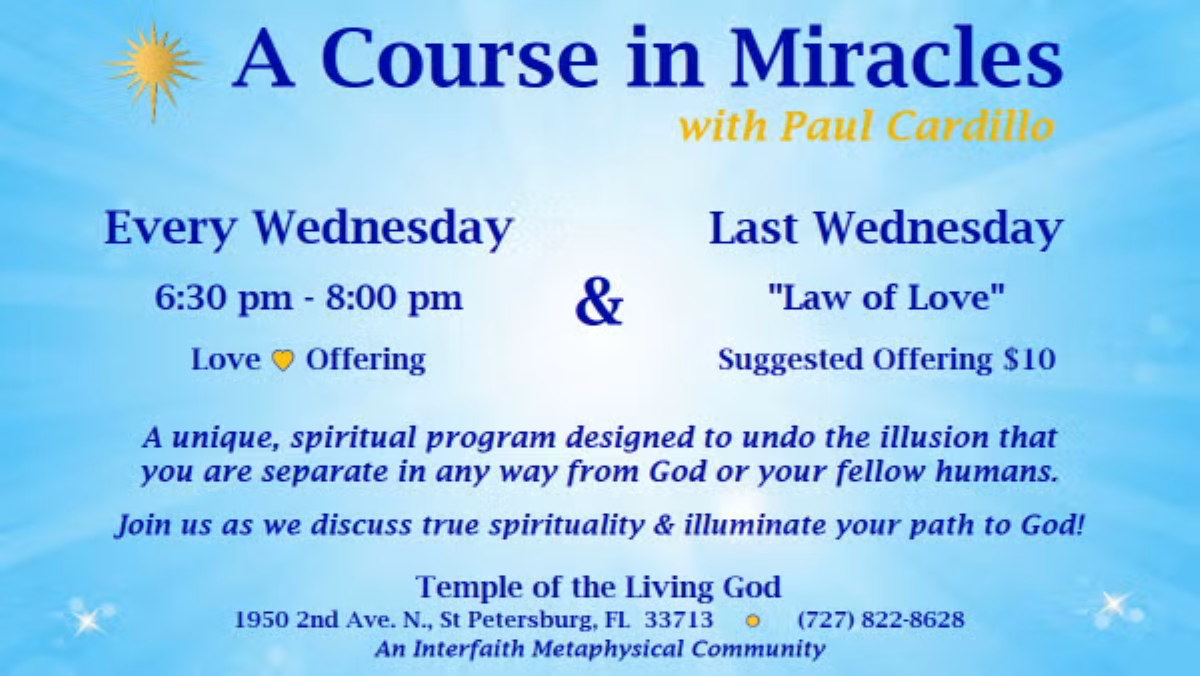 A Course in Miracles
with Paul Cardillo

Every Wednesday

6:30 pm - 8:00 pm

Love Offering

&

Last Wednesday

"Law of Love"

Suggested Offering $10

A unique, spiritual program designed to undo the illusion that you are separate in any way from God or your fellow humans.

Join us as we discuss true spirituality & illuminate your path to God!

Temple of the Living God
1950 2nd Ave. N., St Petersburg, Fl. 33713 (727) 822-8628
An Interfaith Metaphysical Community